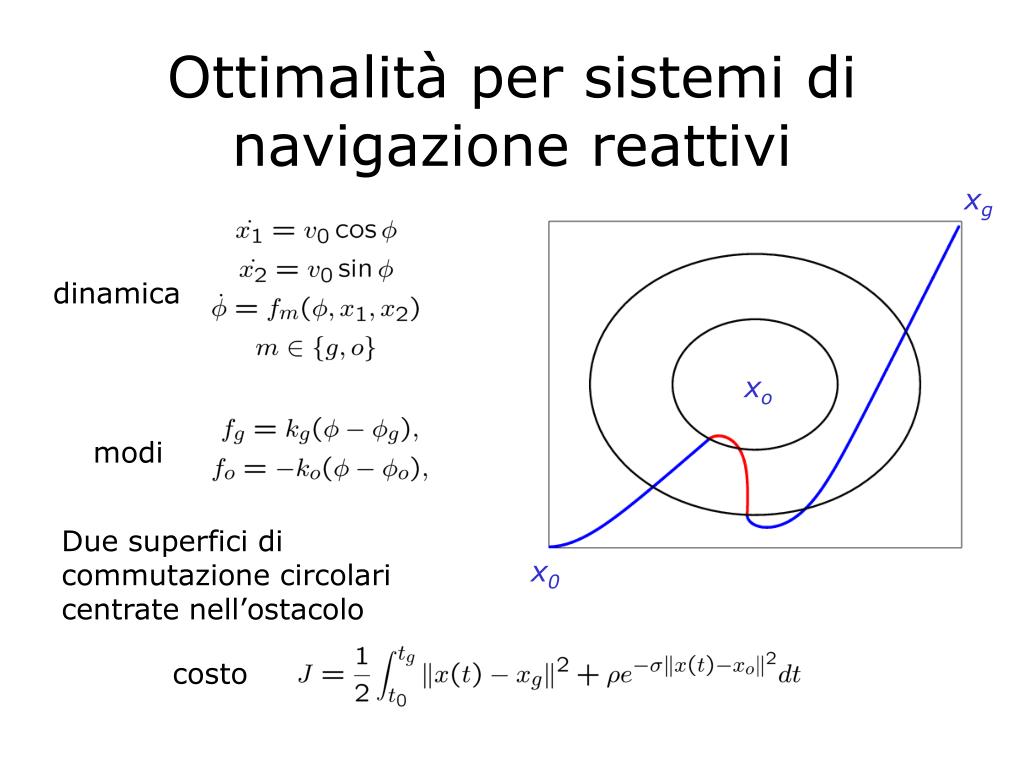 Ottimalità per sistemi di navigazione reattivi

dinamica
$\dot{x_1} = v_0 \cos\phi$
$\dot{x_2} = v_0 \sin\phi$
$\dot{\phi} = f_m(\phi, x_1, x_2)$
$m \in \{g, o\}$

modi
$f_g = k_g(\phi - \phi_g),$
$f_o = -k_o(\phi - \phi_o),$

Due superfici di commutazione circolari centrate nell'ostacolo

costo $J = \frac{1}{2}\int_{t_0}^{t_g} \|x(t) - x_g\|^2 + \rho e^{-\sigma\|x(t)-x_o\|^2} dt$

$x_g$
$x_o$
$x_0$